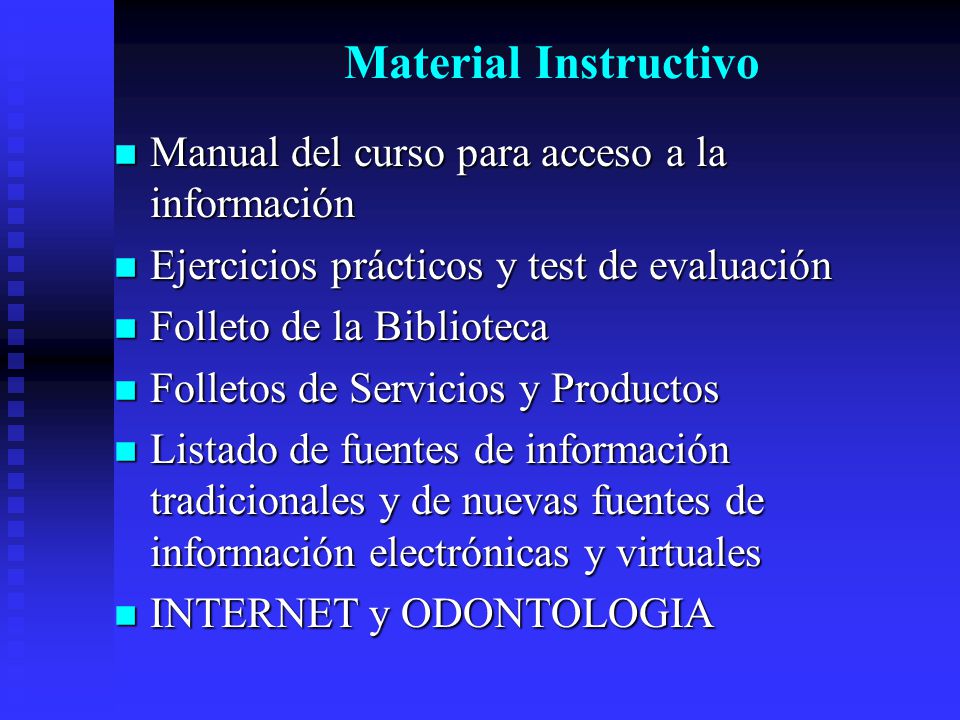 Material Instructivo

- Manual del curso para acceso a la información
- Ejercicios prácticos y test de evaluación
- Folleto de la Biblioteca
- Folletos de Servicios y Productos
- Listado de fuentes de información tradicionales y de nuevas fuentes de información electrónicas y virtuales
- INTERNET y ODONTOLOGIA